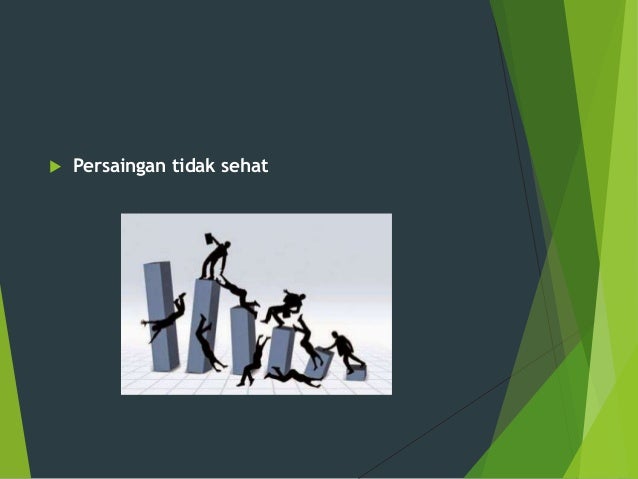 Persaingan tidak sehat